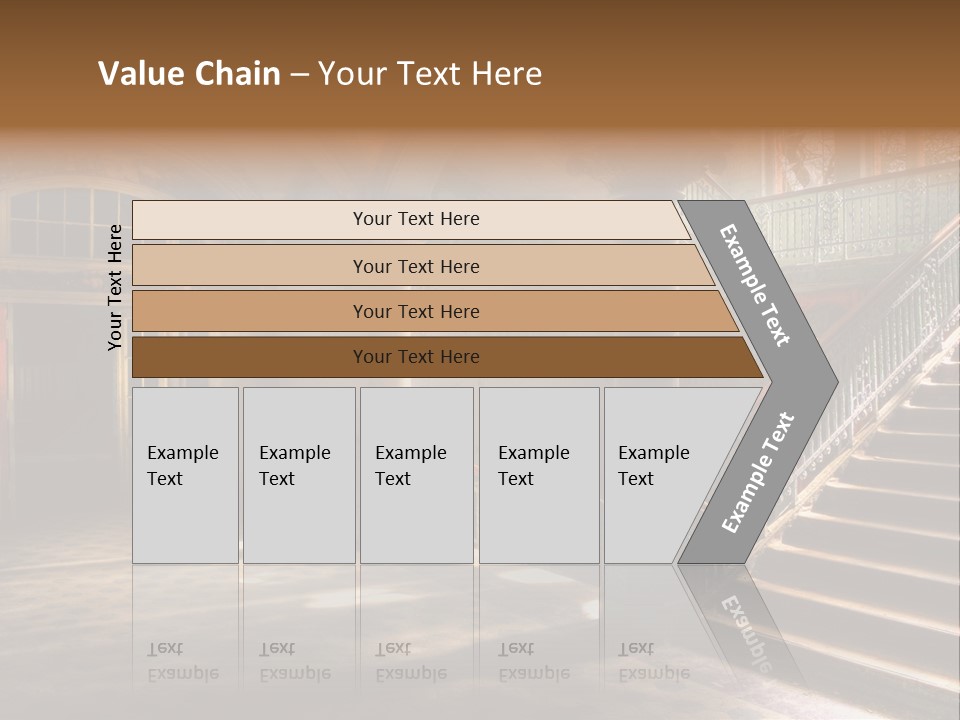 Value Chain – Your Text Here

Your Text Here

Your Text Here

Your Text Here

Your Text Here

Your Text Here

Example Text

Example Text

Example Text

Example Text

Example Text

Example Text

Example Text